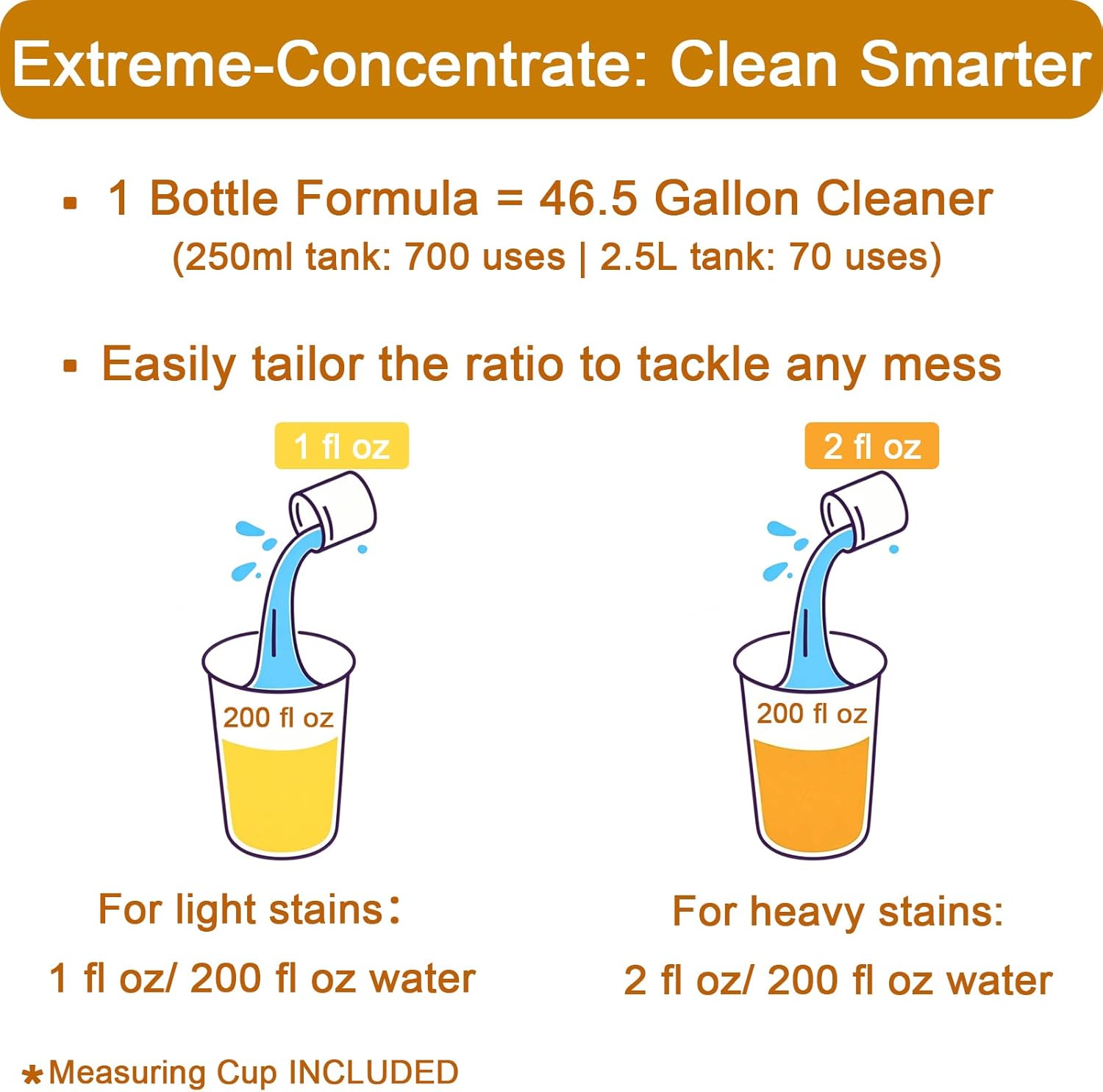 Extreme-Concentrate: Clean Smarter

▪ 1 Bottle Formula = 46.5 Gallon Cleaner
(250ml tank: 700 uses | 2.5L tank: 70 uses)

▪ Easily tailor the ratio to tackle any mess

1 fl oz

200 fl oz

For light stains：
1 fl oz/ 200 fl oz water

2 fl oz

200 fl oz

For heavy stains:
2 fl oz/ 200 fl oz water

*Measuring Cup INCLUDED